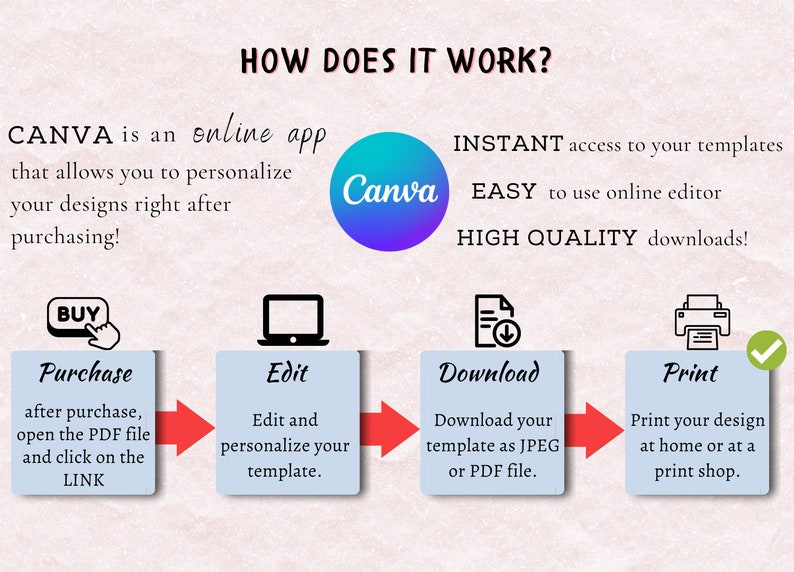 HOW DOES IT WORK?

CANVA is an online app that allows you to personalize your designs right after purchasing!

Canva

INSTANT access to your templates

EASY to use online editor

HIGH QUALITY downloads!

BUY

Purchase

after purchase, open the PDF file and click on the LINK

Edit

Edit and personalize your template.

Download

Download your template as JPEG or PDF file.

Print

Print your design at home or at a print shop.